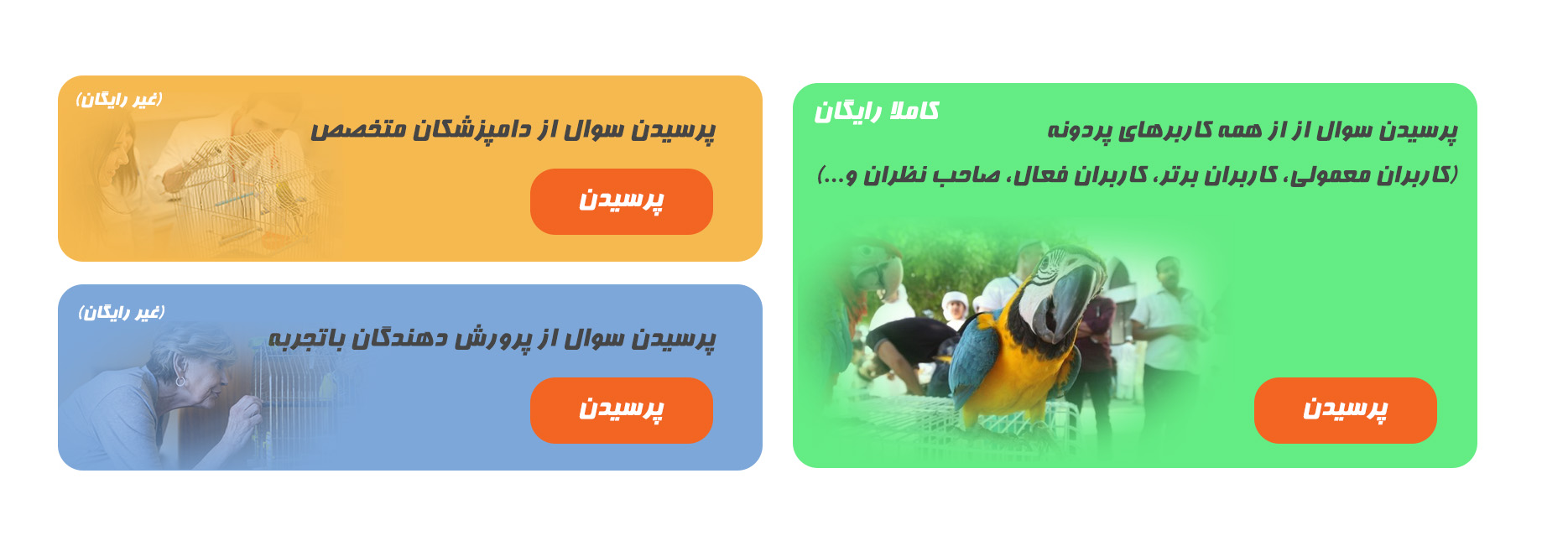 کاملا رایگان

پرسیدن سوال از از همه کاربرهای پردونه

(کاربران معمولی، کاربران برتر، کاربران فعال، صاحب نظران و...)

پرسیدن

(غیر رایگان)

پرسیدن سوال از دامپزشکان متخصص

پرسیدن

(غیر رایگان)

پرسیدن سوال از پرورش دهندگان باتجربه

پرسیدن